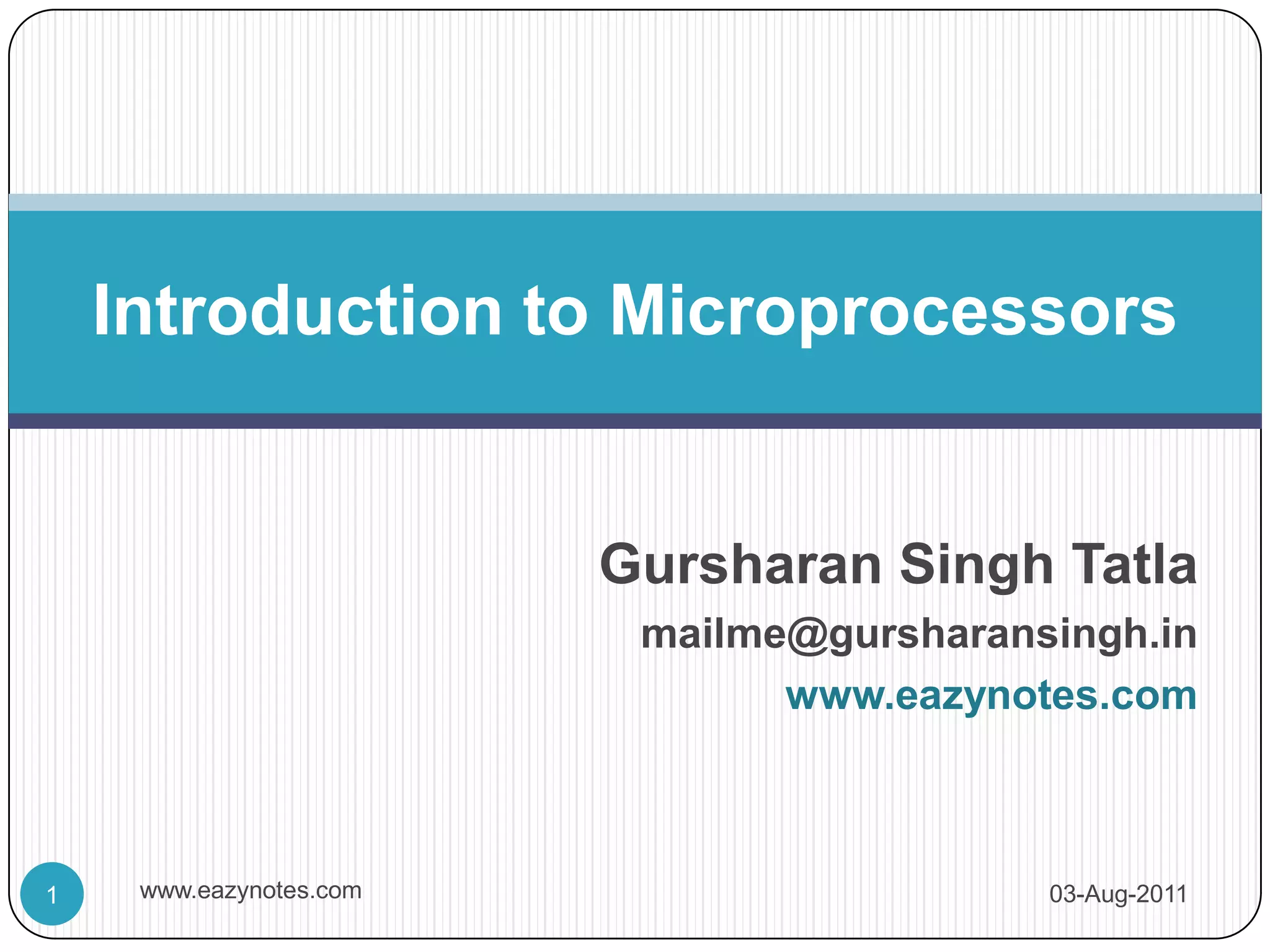 Introduction to Microprocessors

Gursharan Singh Tatla

mailme@gursharansingh.in

www.eazynotes.com

1

www.eazynotes.com

03-Aug-2011